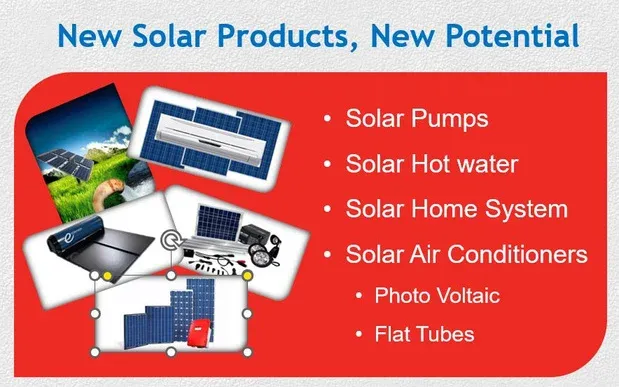 New Solar Products, New Potential

• Solar Pumps
• Solar Hot water
• Solar Home System
• Solar Air Conditioners
  • Photo Voltaic
  • Flat Tubes